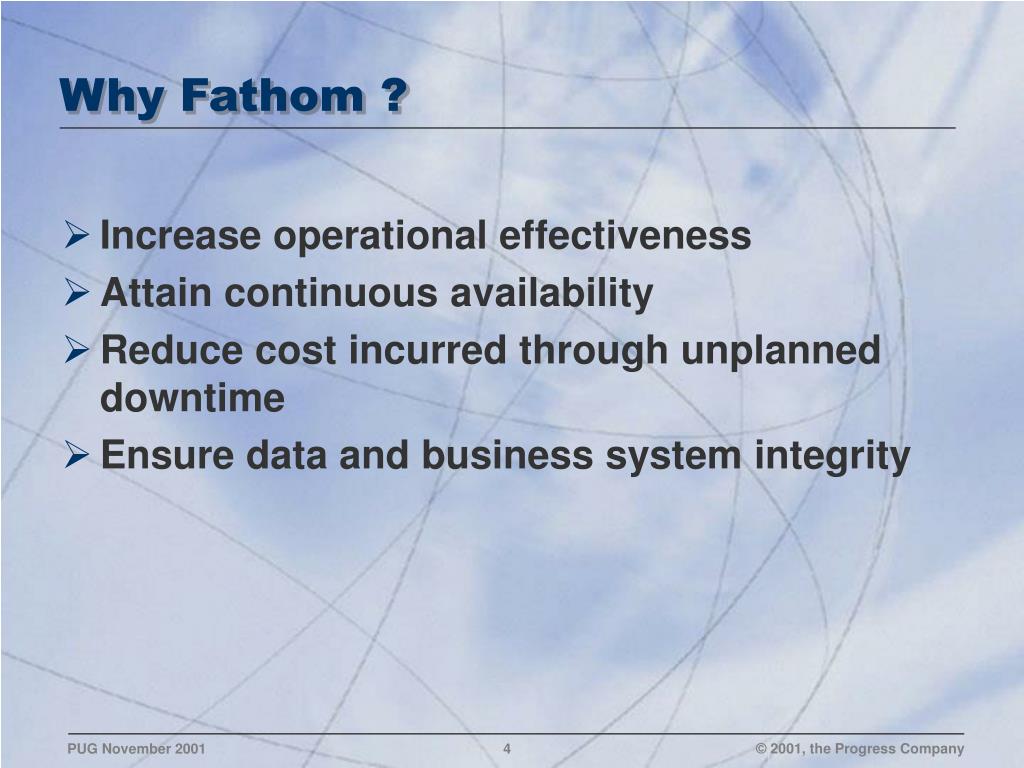 Why Fathom ?

➢ Increase operational effectiveness
➢ Attain continuous availability
➢ Reduce cost incurred through unplanned downtime
➢ Ensure data and business system integrity

PUG November 2001
4
© 2001, the Progress Company